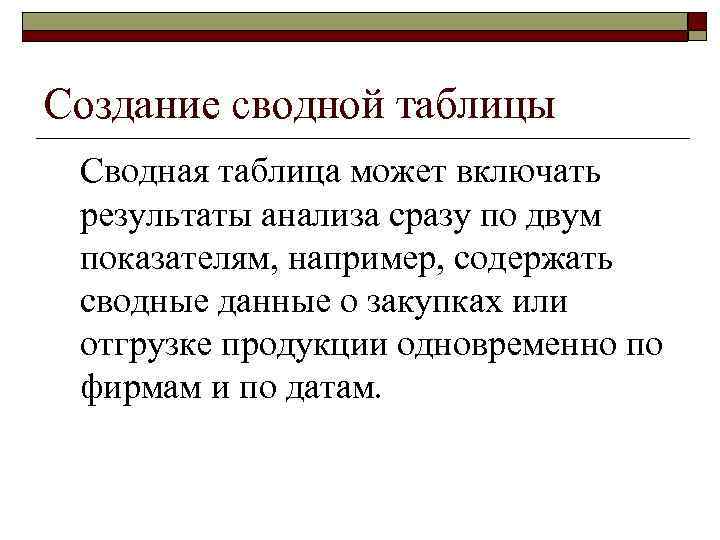 Создание сводной таблицы

Сводная таблица может включать результаты анализа сразу по двум показателям, например, содержать сводные данные о закупках или отгрузке продукции одновременно по фирмам и по датам.